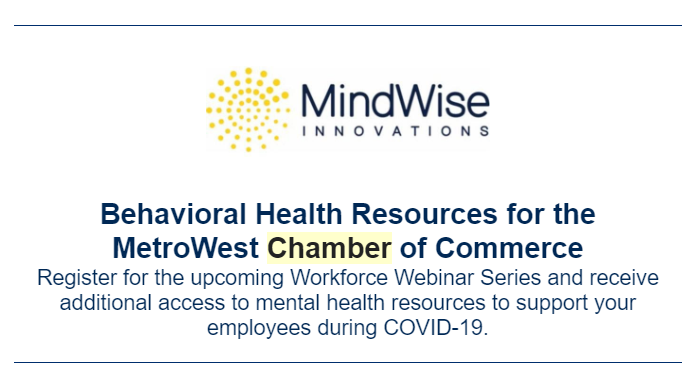 MindWise
INNOVATIONS

Behavioral Health Resources for the MetroWest Chamber of Commerce

Register for the upcoming Workforce Webinar Series and receive additional access to mental health resources to support your employees during COVID-19.